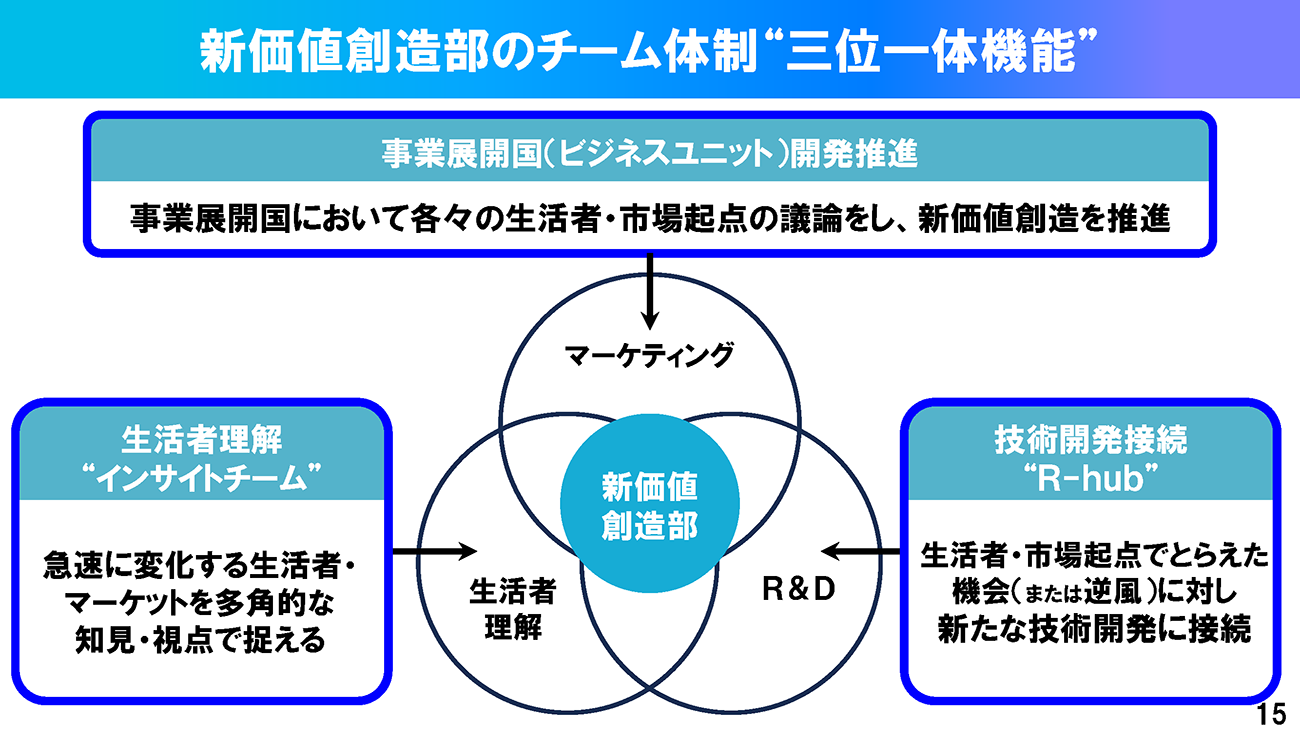 新価値創造部のチーム体制“三位一体機能”

事業展開国（ビジネスユニット）開発推進

事業展開国において各々の生活者・市場起点の議論をし、新価値創造を推進

マーケティング

生活者理解
“インサイトチーム”

急速に変化する生活者・マーケットを多角的な知見・視点で捉える

新価値創造部

生活者理解

R＆D

技術開発接続
“R-hub”

生活者・市場起点でとらえた機会（または逆風）に対し新たな技術開発に接続

15